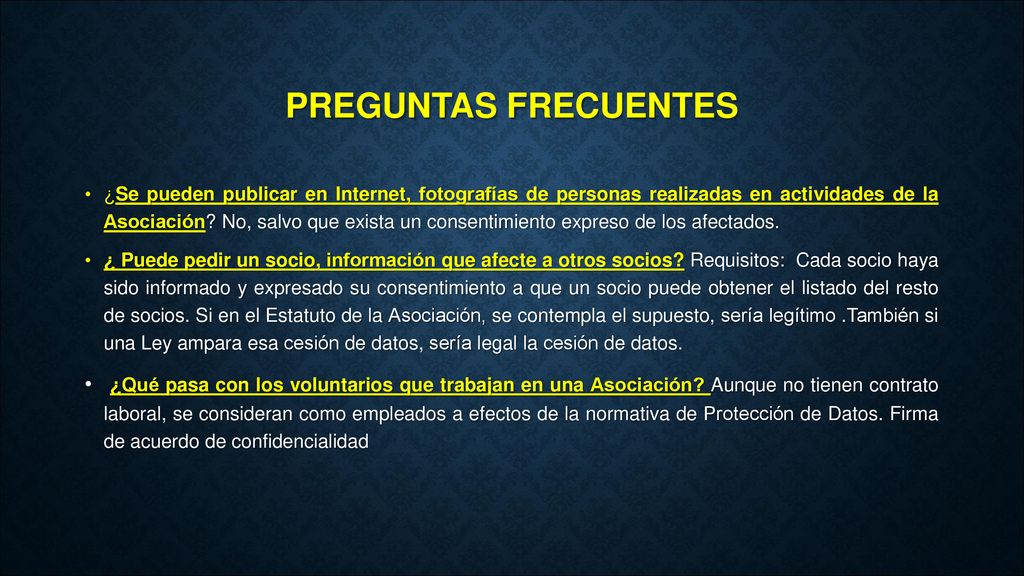 PREGUNTAS FRECUENTES

• ¿Se pueden publicar en Internet, fotografías de personas realizadas en actividades de la Asociación? No, salvo que exista un consentimiento expreso de los afectados.

• ¿ Puede pedir un socio, información que afecte a otros socios? Requisitos: Cada socio haya sido informado y expresado su consentimiento a que un socio puede obtener el listado del resto de socios. Si en el Estatuto de la Asociación, se contempla el supuesto, sería legítimo .También si una Ley ampara esa cesión de datos, sería legal la cesión de datos.

• ¿Qué pasa con los voluntarios que trabajan en una Asociación? Aunque no tienen contrato laboral, se consideran como empleados a efectos de la normativa de Protección de Datos. Firma de acuerdo de confidencialidad